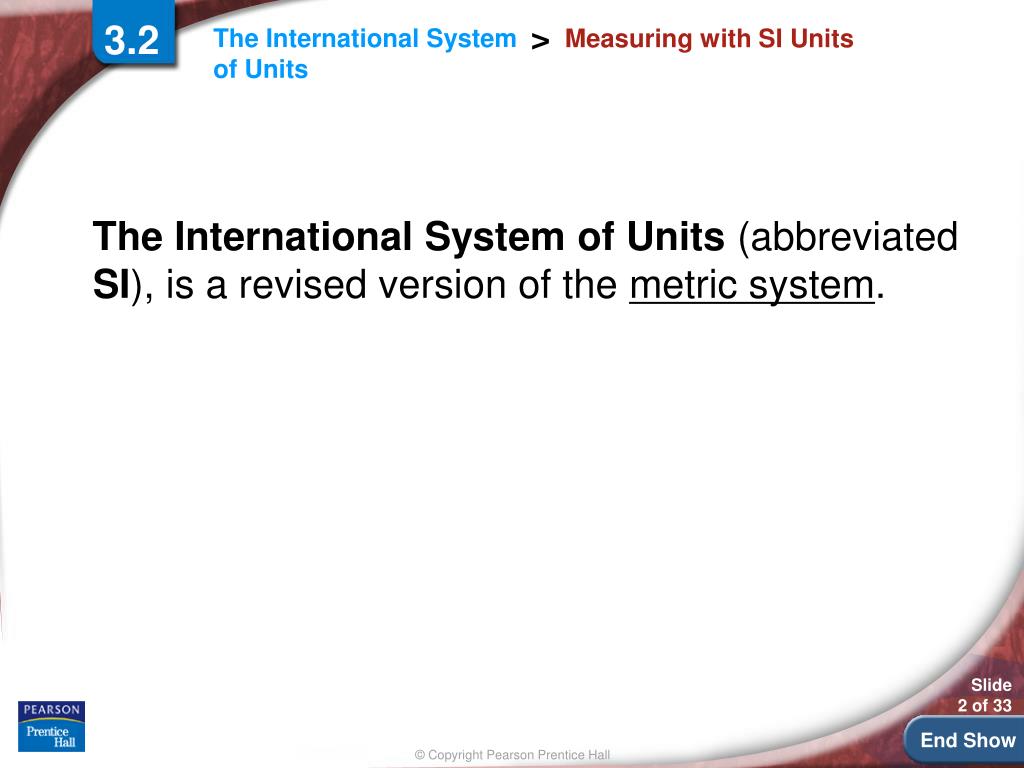 3.2

The International System of Units > Measuring with SI Units

The International System of Units (abbreviated SI), is a revised version of the metric system.

PEARSON
Prentice Hall

© Copyright Pearson Prentice Hall

Slide 2 of 33

End Show